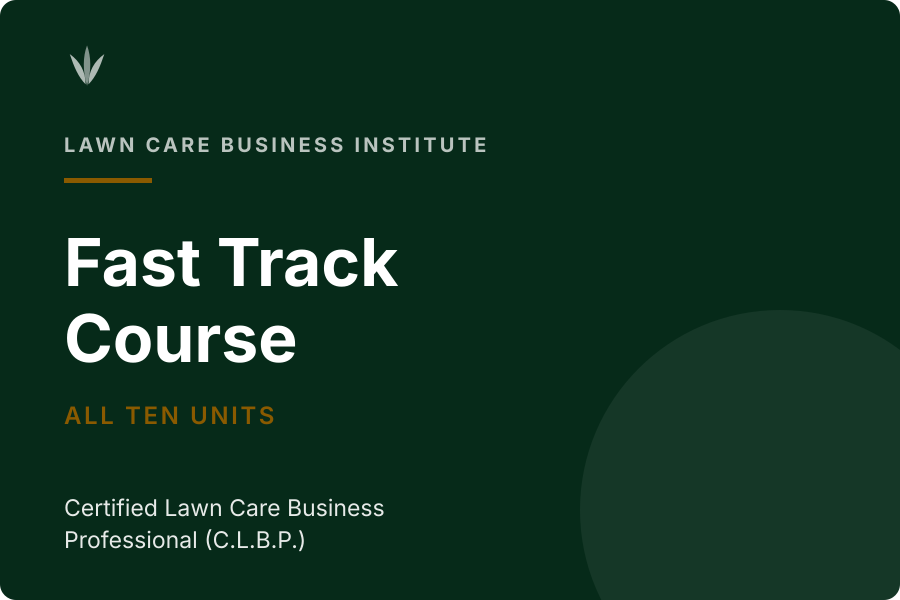 LAWN CARE BUSINESS INSTITUTE

Fast Track Course

ALL TEN UNITS

Certified Lawn Care Business Professional (C.L.B.P.)